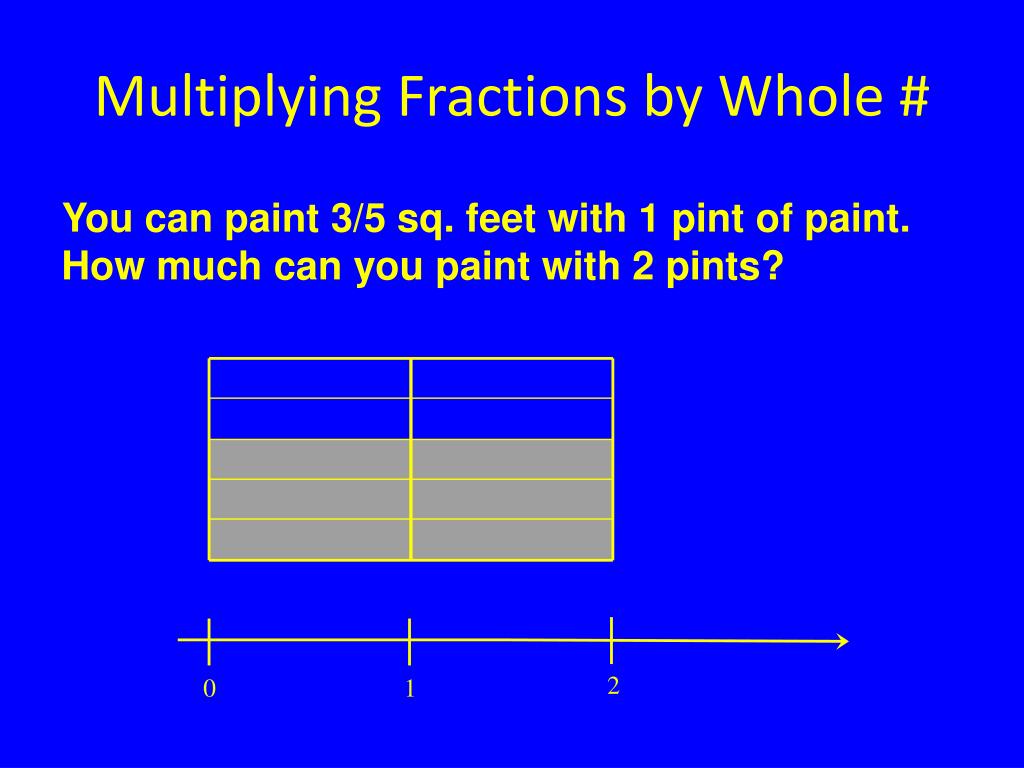 Multiplying Fractions by Whole #

You can paint 3/5 sq. feet with 1 pint of paint. How much can you paint with 2 pints?

0
1
2